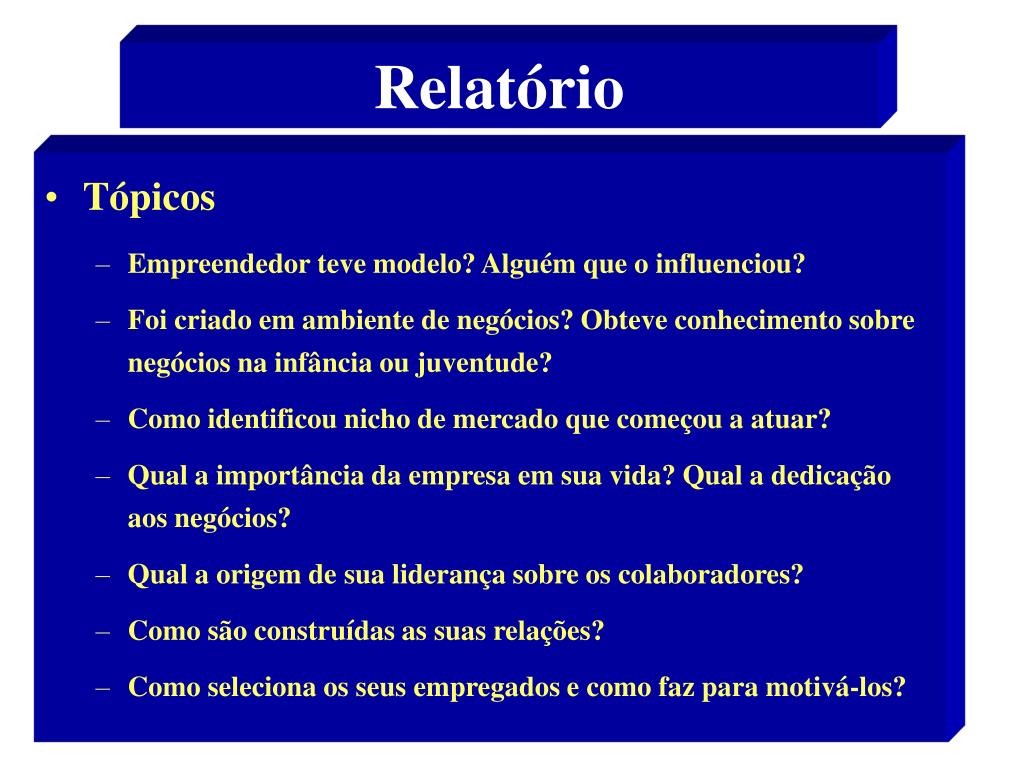 Relatório

• Tópicos

– Empreendedor teve modelo? Alguém que o influenciou?

– Foi criado em ambiente de negócios? Obteve conhecimento sobre negócios na infância ou juventude?

– Como identificou nicho de mercado que começou a atuar?

– Qual a importância da empresa em sua vida? Qual a dedicação aos negócios?

– Qual a origem de sua liderança sobre os colaboradores?

– Como são construídas as suas relações?

– Como seleciona os seus empregados e como faz para motivá-los?